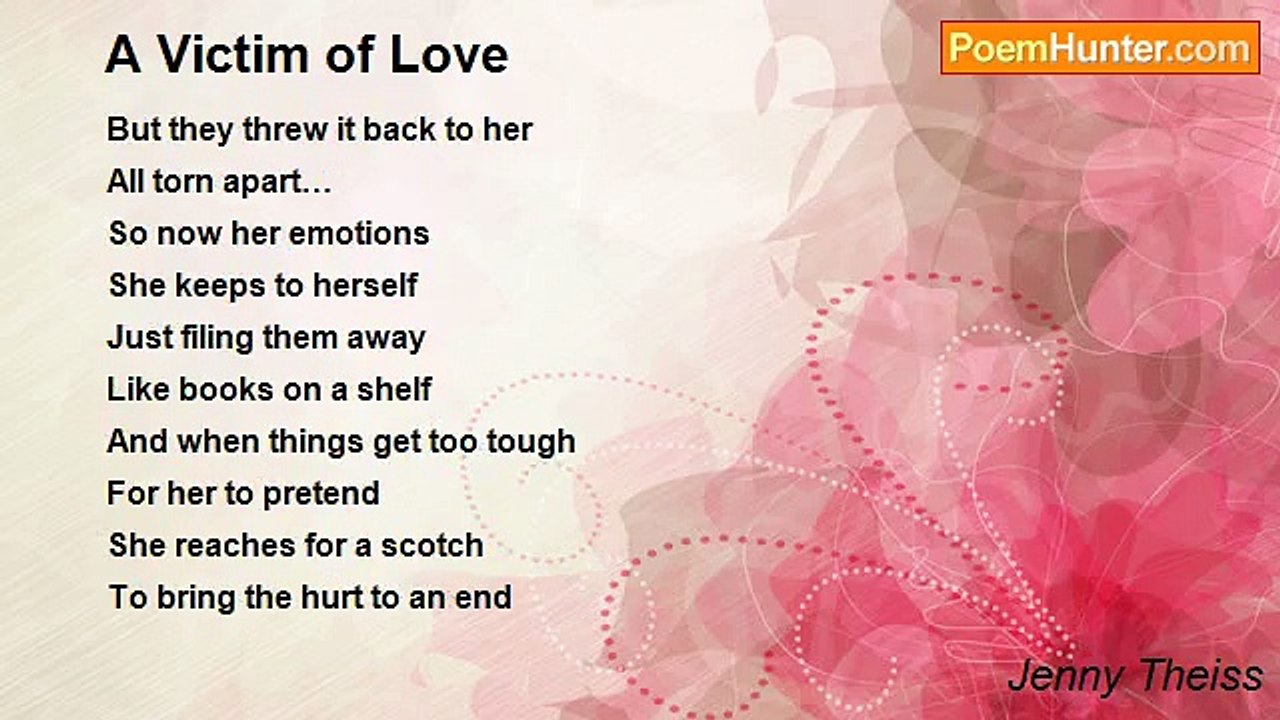 A Victim of Love

PoemHunter.com

But they threw it back to her
All torn apart…
So now her emotions
She keeps to herself
Just filing them away
Like books on a shelf
And when things get too tough
For her to pretend
She reaches for a scotch
To bring the hurt to an end

Jenny Theiss